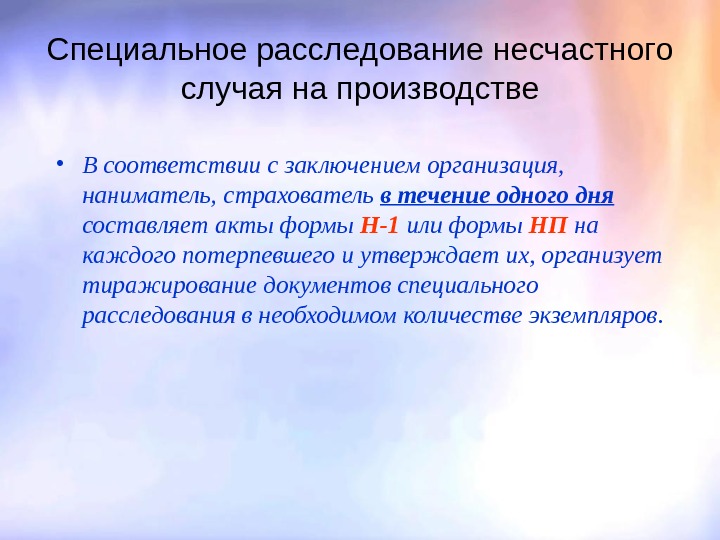 Специальное расследование несчастного случая на производстве

• В соответствии с заключением организация, наниматель, страхователь в течение одного дня составляет акты формы Н-1 или формы НП на каждого потерпевшего и утверждает их, организует тиражирование документов специального расследования в необходимом количестве экземпляров.